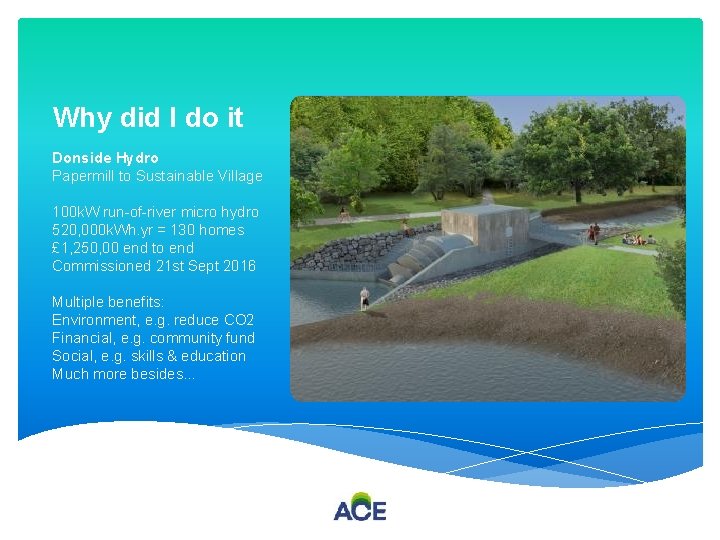 Why did I do it

Donside Hydro
Papermill to Sustainable Village

100kW run-of-river micro hydro
520,000kWh.yr = 130 homes
£1,250,00 end to end
Commissioned 21st Sept 2016

Multiple benefits:
Environment, e.g. reduce CO2
Financial, e.g. community fund
Social, e.g. skills & education
Much more besides...

ACE